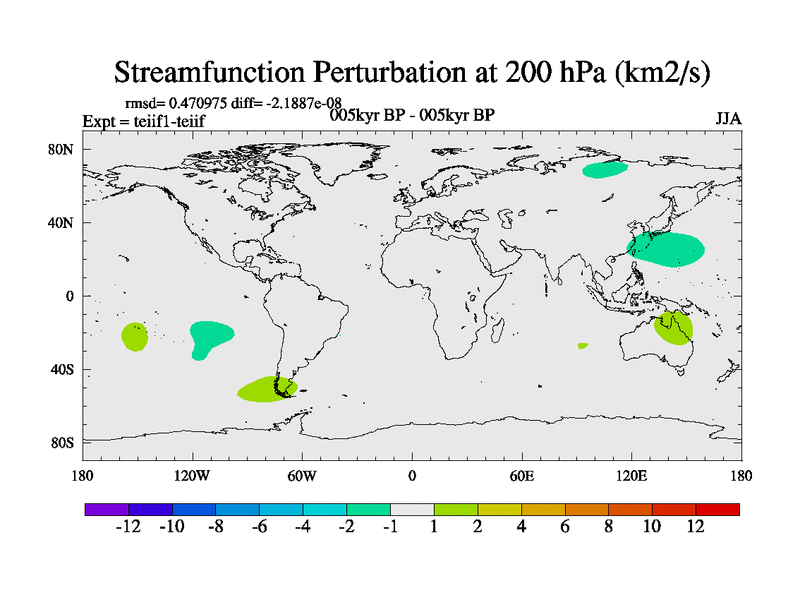 Streamfunction Perturbation at 200 hPa (km2/s)

rmsd= 0.470975 diff= -2.1887e-08

Expt = teiif1-teiif

005kyr BP - 005kyr BP

JJA

80N
40N
0
40S
80S

180 120W 60W 0 60E 120E 180

-12 -10 -8 -6 -4 -2 -1 1 2 4 6 8 10 12